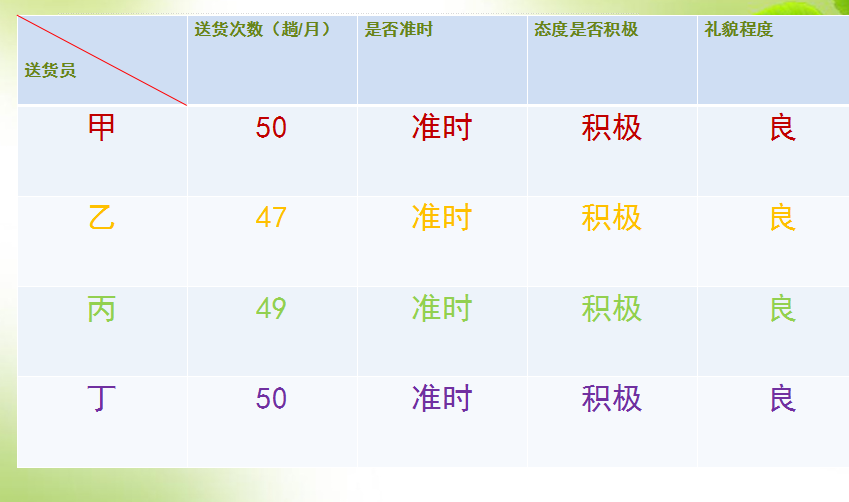 | 送货员 | 送货次数（趟/月） | 是否准时 | 态度是否积极 | 礼貌程度 |
|---|---|---|---|---|
| 甲 | 50 | 准时 | 积极 | 良 |
| 乙 | 47 | 准时 | 积极 | 良 |
| 丙 | 49 | 准时 | 积极 | 良 |
| 丁 | 50 | 准时 | 积极 | 良 |